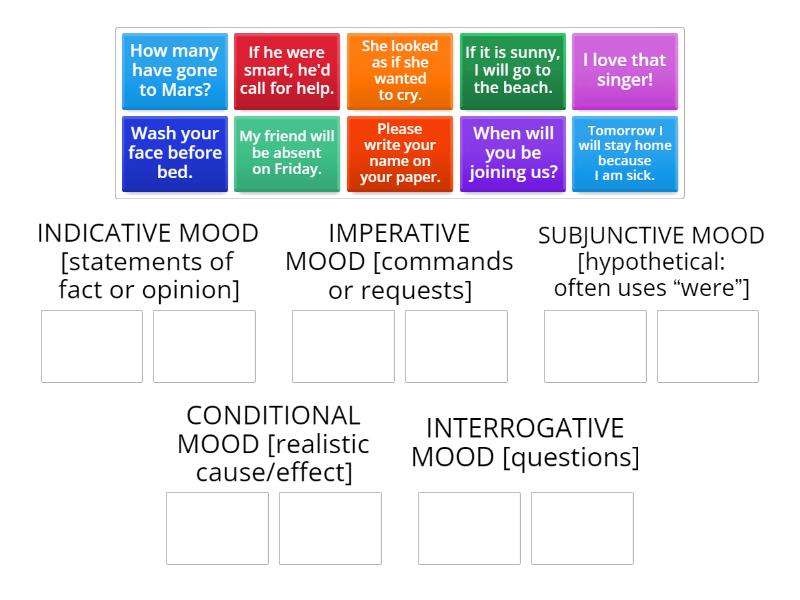 How many have gone to Mars?

If he were smart, he'd call for help.

She looked as if she wanted to cry.

If it is sunny, I will go to the beach.

I love that singer!

Wash your face before bed.

My friend will be absent on Friday.

Please write your name on your paper.

When will you be joining us?

Tomorrow I will stay home because I am sick.

INDICATIVE MOOD [statements of fact or opinion]

IMPERATIVE MOOD [commands or requests]

SUBJUNCTIVE MOOD [hypothetical: often uses “were”]

CONDITIONAL MOOD [realistic cause/effect]

INTERROGATIVE MOOD [questions]